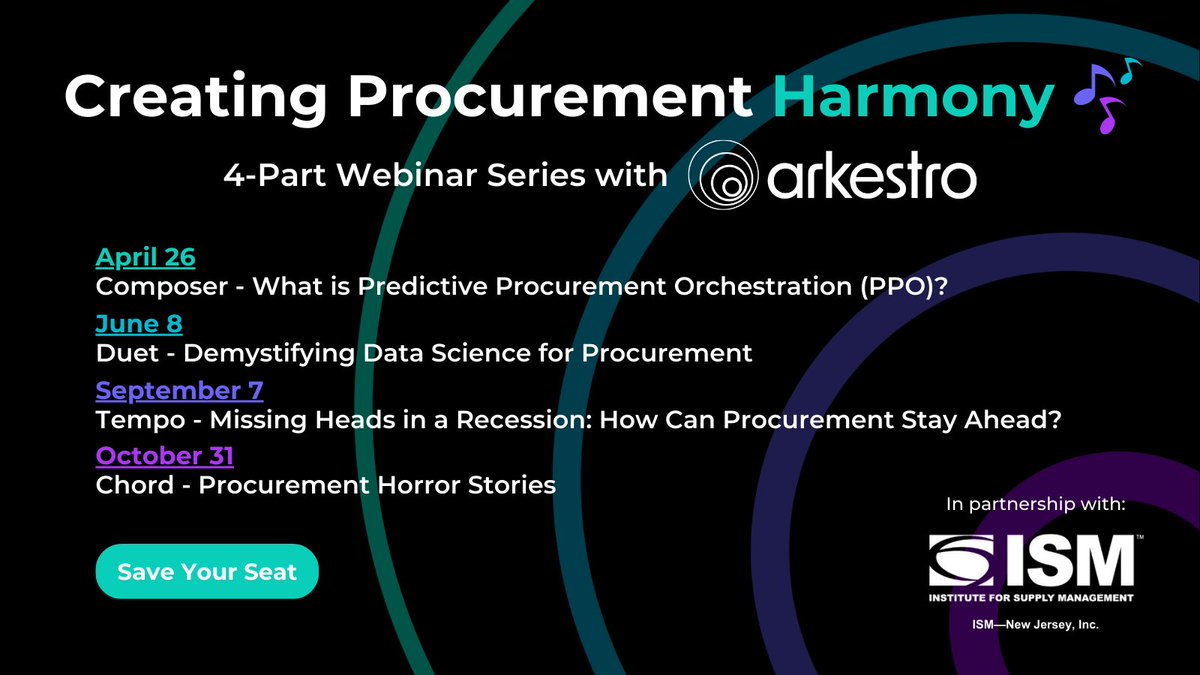 Creating Procurement Harmony

4-Part Webinar Series with arkestro

April 26
Composer - What is Predictive Procurement Orchestration (PPO)?

June 8
Duet - Demystifying Data Science for Procurement

September 7
Tempo - Missing Heads in a Recession: How Can Procurement Stay Ahead?

October 31
Chord - Procurement Horror Stories

Save Your Seat

In partnership with:

ISM™
INSTITUTE FOR SUPPLY MANAGEMENT
ISM—New Jersey, Inc.